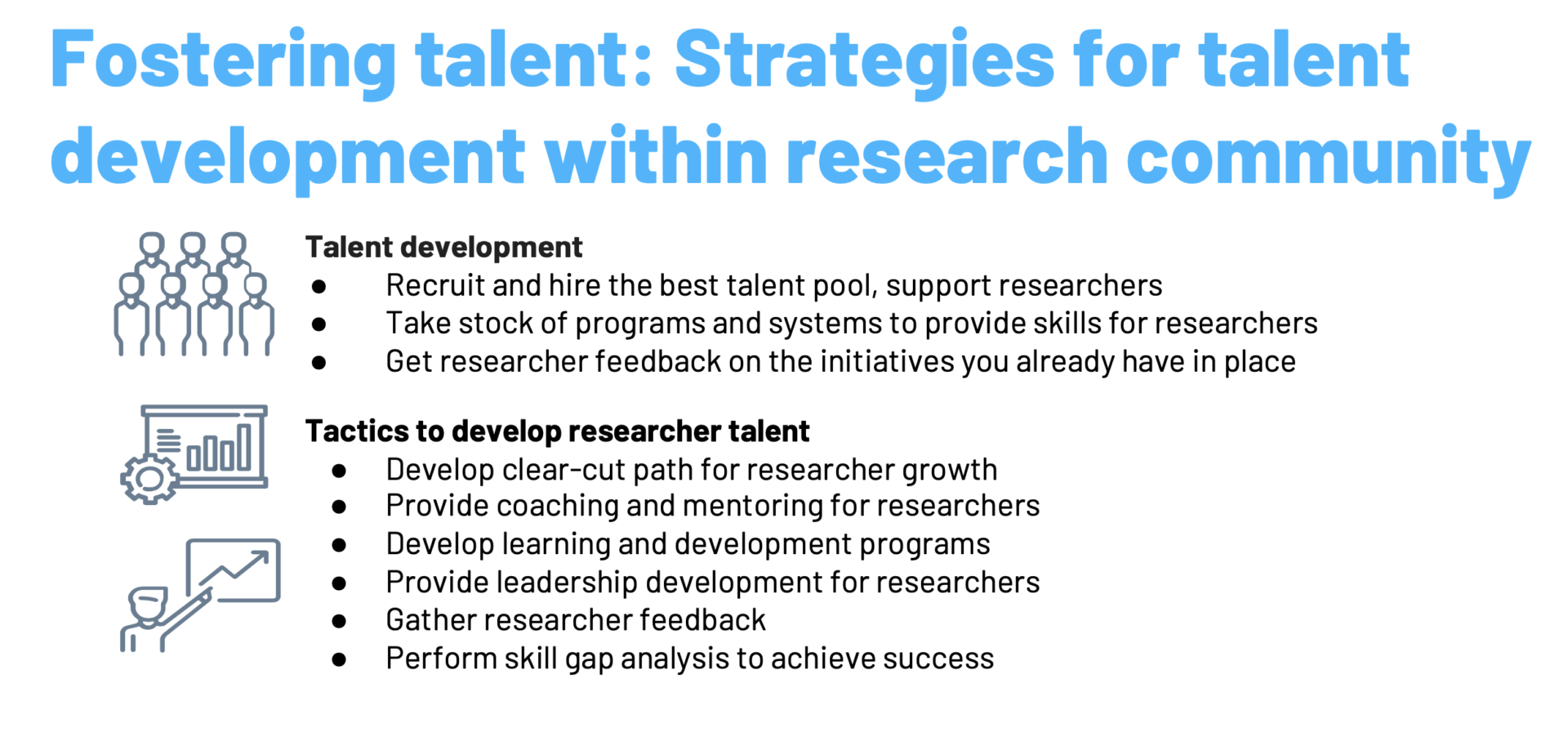 Fostering talent: Strategies for talent development within research community

Talent development
● Recruit and hire the best talent pool, support researchers
● Take stock of programs and systems to provide skills for researchers
● Get researcher feedback on the initiatives you already have in place

Tactics to develop researcher talent
● Develop clear-cut path for researcher growth
● Provide coaching and mentoring for researchers
● Develop learning and development programs
● Provide leadership development for researchers
● Gather researcher feedback
● Perform skill gap analysis to achieve success